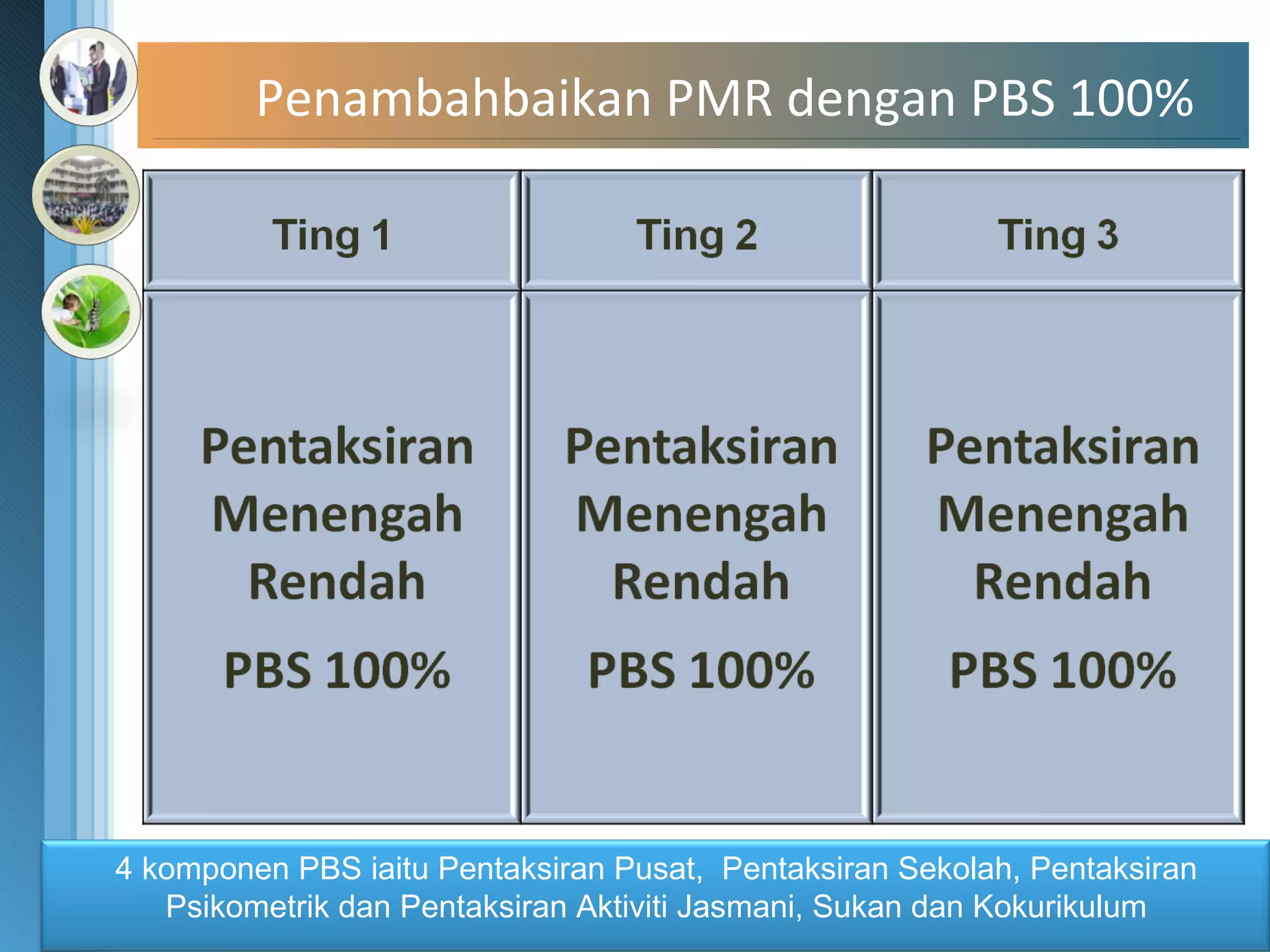 Penambahbaikan PMR dengan PBS 100%

| Ting 1 | Ting 2 | Ting 3 |
|---|---|---|
| Pentaksiran Menengah Rendah PBS 100% | Pentaksiran Menengah Rendah PBS 100% | Pentaksiran Menengah Rendah PBS 100% |

4 komponen PBS iaitu Pentaksiran Pusat, Pentaksiran Sekolah, Pentaksiran Psikometrik dan Pentaksiran Aktiviti Jasmani, Sukan dan Kokurikulum